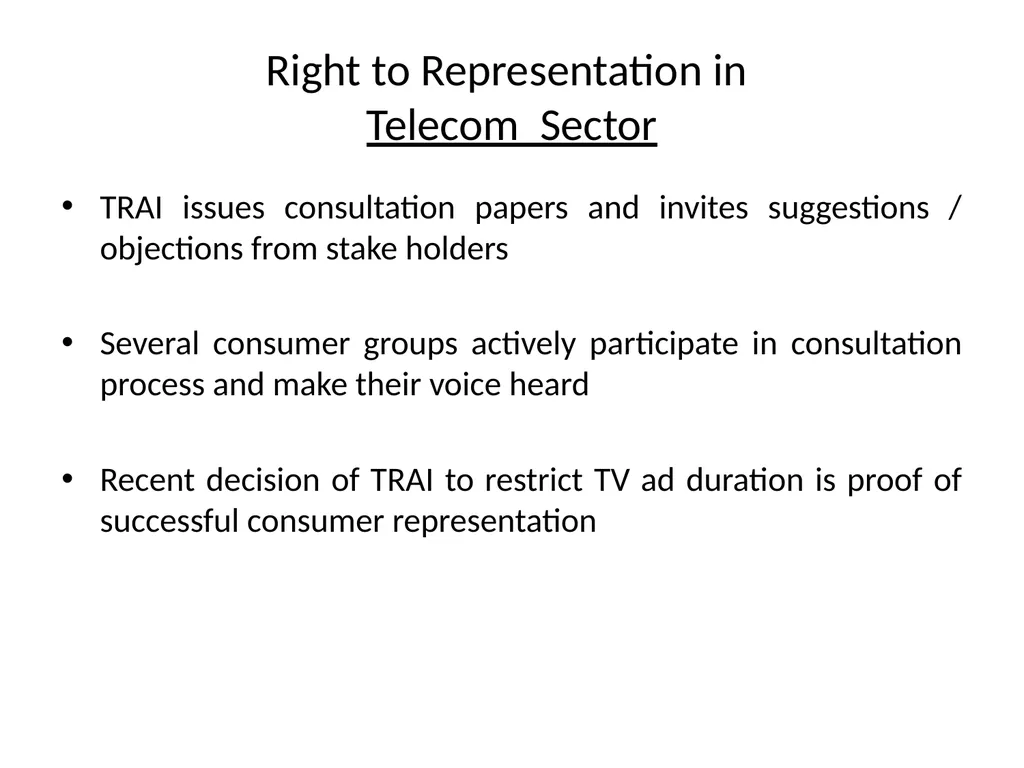 Right to Representation in
Telecom Sector

• TRAI issues consultation papers and invites suggestions / objections from stake holders

• Several consumer groups actively participate in consultation process and make their voice heard

• Recent decision of TRAI to restrict TV ad duration is proof of successful consumer representation